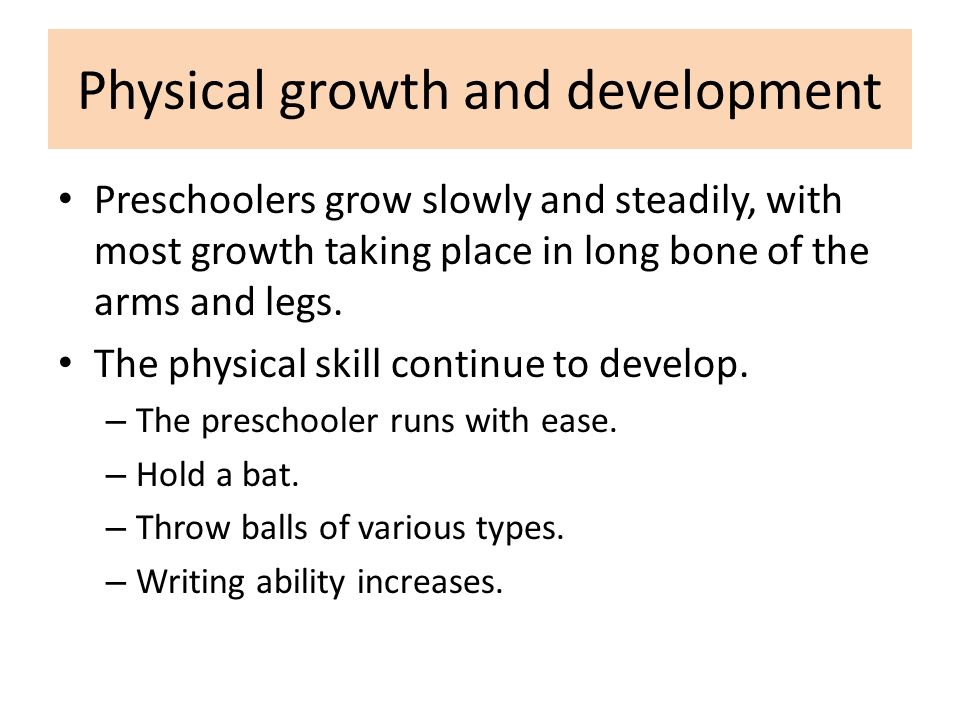 Physical growth and development

• Preschoolers grow slowly and steadily, with most growth taking place in long bone of the arms and legs.
• The physical skill continue to develop.
– The preschooler runs with ease.
– Hold a bat.
– Throw balls of various types.
– Writing ability increases.